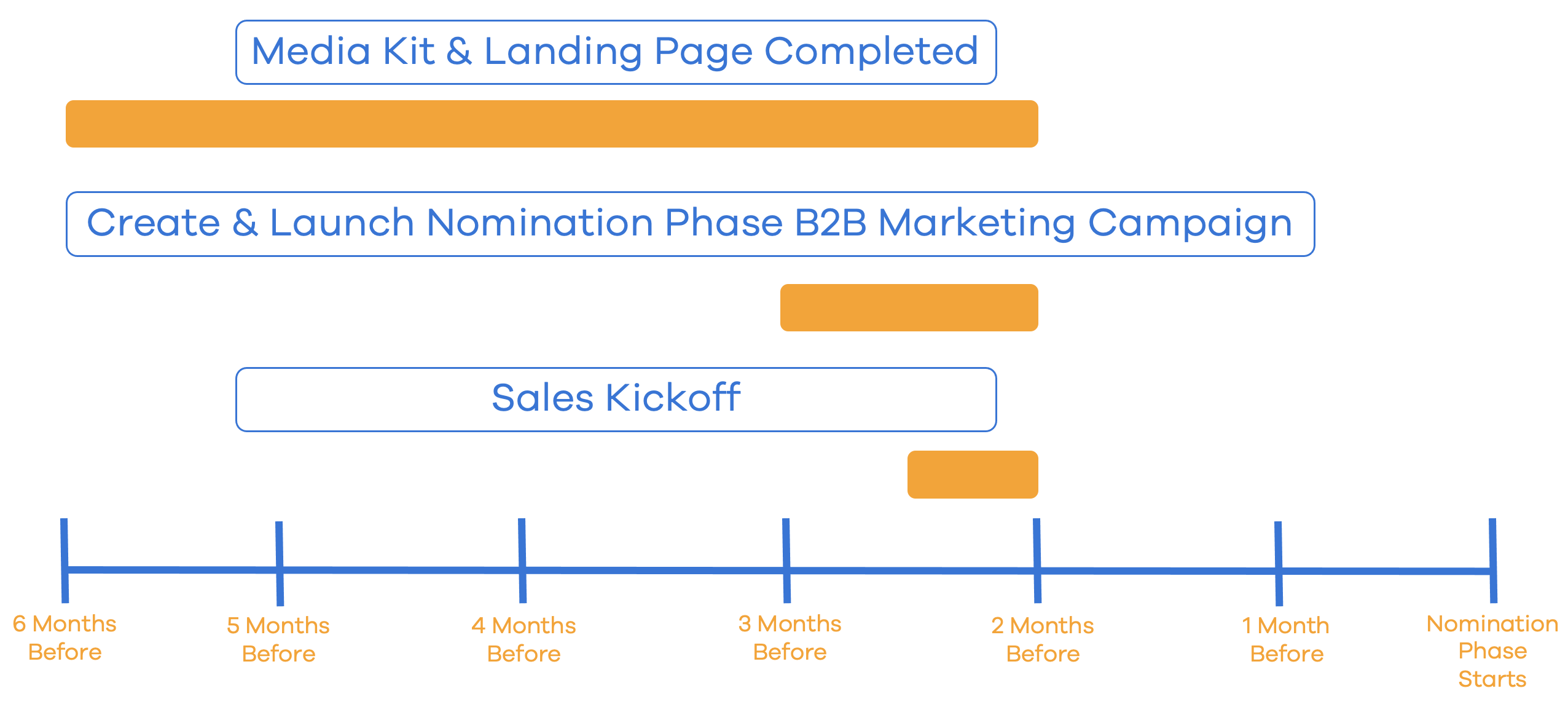 Media Kit & Landing Page Completed

Create & Launch Nomination Phase B2B Marketing Campaign

Sales Kickoff

6 Months Before

5 Months Before

4 Months Before

3 Months Before

2 Months Before

1 Month Before

Nomination Phase Starts